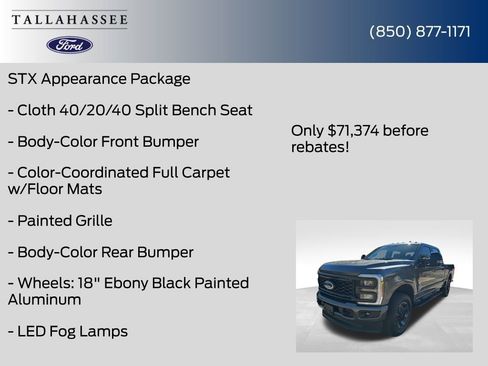 TALLAHASSEE

Ford

(850) 877-1171

STX Appearance Package

- Cloth 40/20/40 Split Bench Seat

- Body-Color Front Bumper

- Color-Coordinated Full Carpet w/Floor Mats

- Painted Grille

- Body-Color Rear Bumper

- Wheels: 18" Ebony Black Painted Aluminum

- LED Fog Lamps

Only $71,374 before rebates!